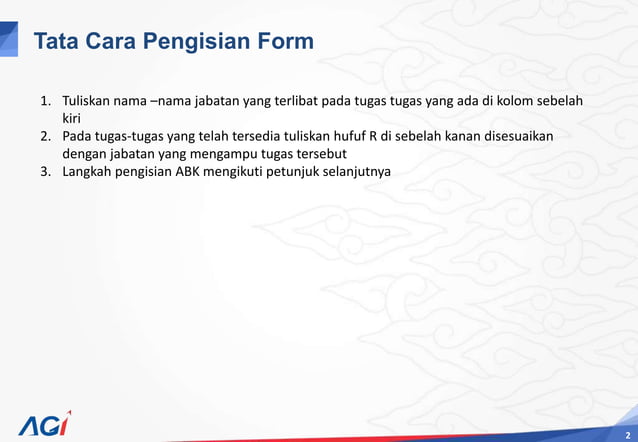 Tata Cara Pengisian Form

1. Tuliskan nama –nama jabatan yang terlibat pada tugas tugas yang ada di kolom sebelah kiri
2. Pada tugas-tugas yang telah tersedia tuliskan hufuf R di sebelah kanan disesuaikan dengan jabatan yang mengampu tugas tersebut
3. Langkah pengisian ABK mengikuti petunjuk selanjutnya

AGI

2